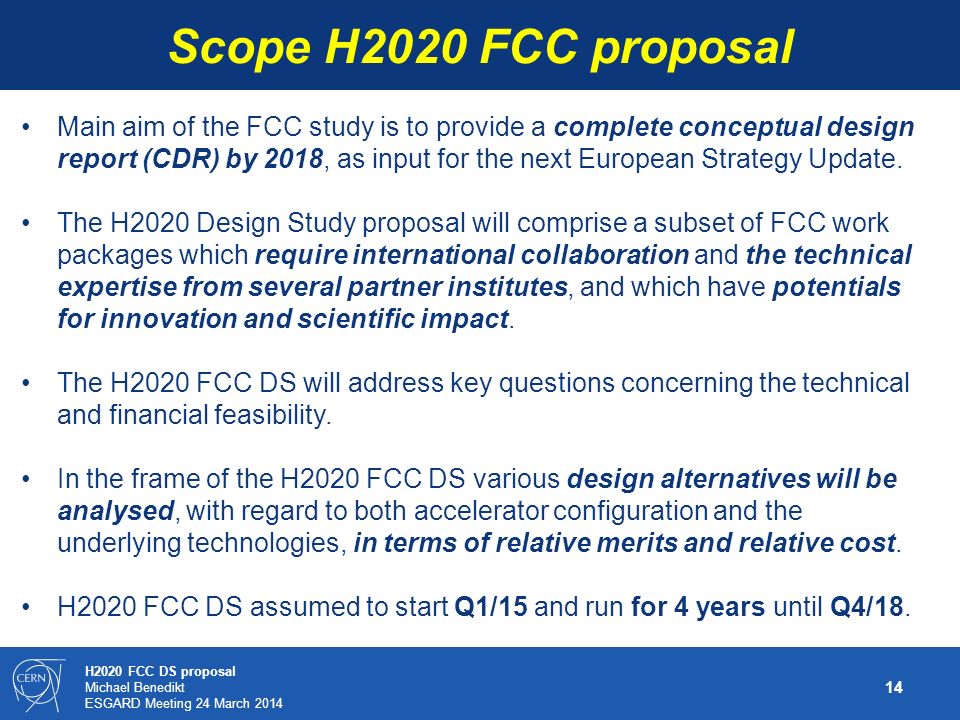 Scope H2020 FCC proposal

• Main aim of the FCC study is to provide a complete conceptual design report (CDR) by 2018, as input for the next European Strategy Update.

• The H2020 Design Study proposal will comprise a subset of FCC work packages which require international collaboration and the technical expertise from several partner institutes, and which have potentials for innovation and scientific impact.

• The H2020 FCC DS will address key questions concerning the technical and financial feasibility.

• In the frame of the H2020 FCC DS various design alternatives will be analysed, with regard to both accelerator configuration and the underlying technologies, in terms of relative merits and relative cost.

• H2020 FCC DS assumed to start Q1/15 and run for 4 years until Q4/18.

CERN
H2020 FCC DS proposal
Michael Benedikt
ESGARD Meeting 24 March 2014

14